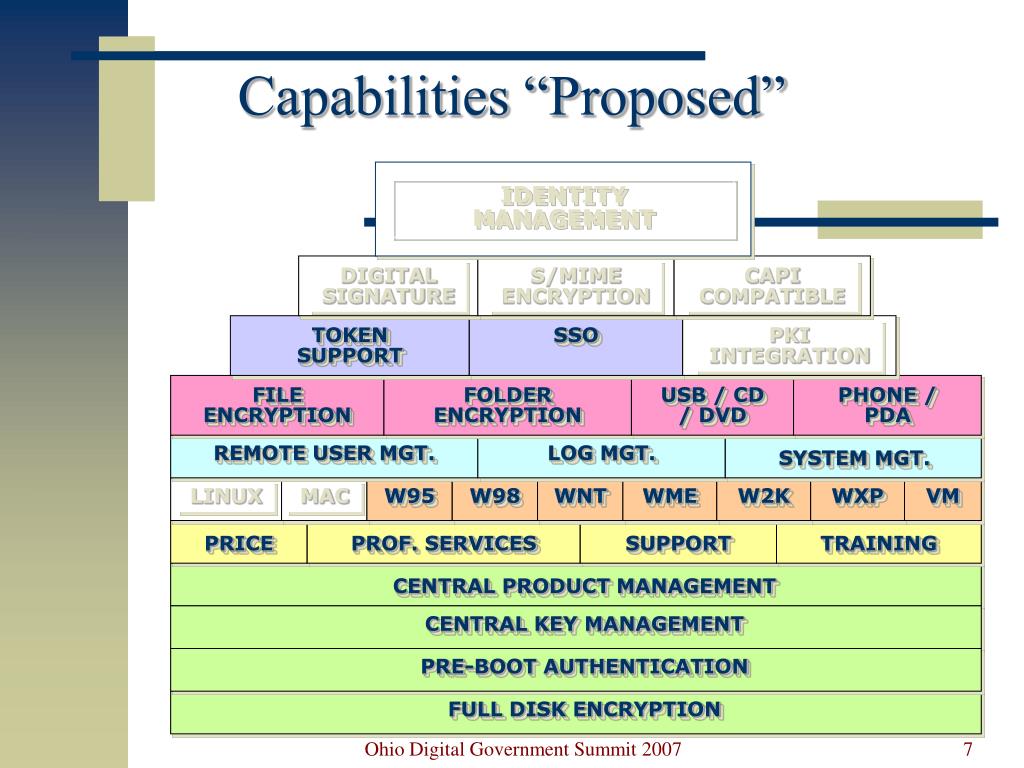 Capabilities “Proposed”

IDENTITY MANAGEMENT

DIGITAL SIGNATURE

S/MIME ENCRYPTION

CAPI COMPATIBLE

TOKEN SUPPORT

SSO

PKI INTEGRATION

FILE ENCRYPTION

FOLDER ENCRYPTION

USB / CD / DVD

PHONE / PDA

REMOTE USER MGT.

LOG MGT.

SYSTEM MGT.

LINUX

MAC

W95

W98

WNT

WME

W2K

WXP

VM

PRICE

PROF. SERVICES

SUPPORT

TRAINING

CENTRAL PRODUCT MANAGEMENT

CENTRAL KEY MANAGEMENT

PRE-BOOT AUTHENTICATION

FULL DISK ENCRYPTION

Ohio Digital Government Summit 2007

7